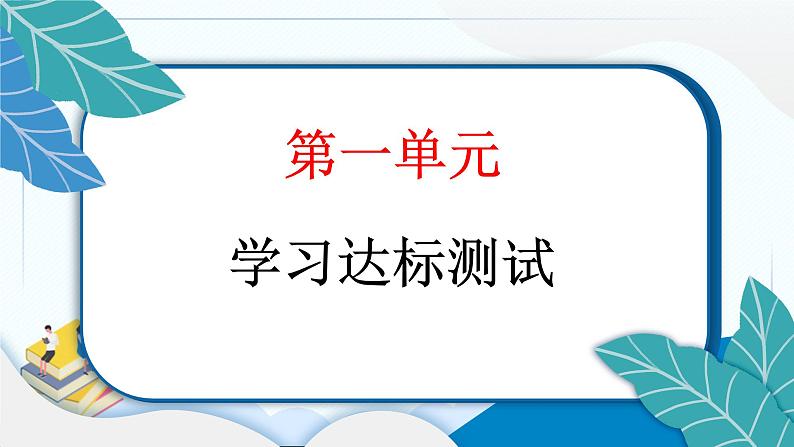 第一单元

学习达标测试